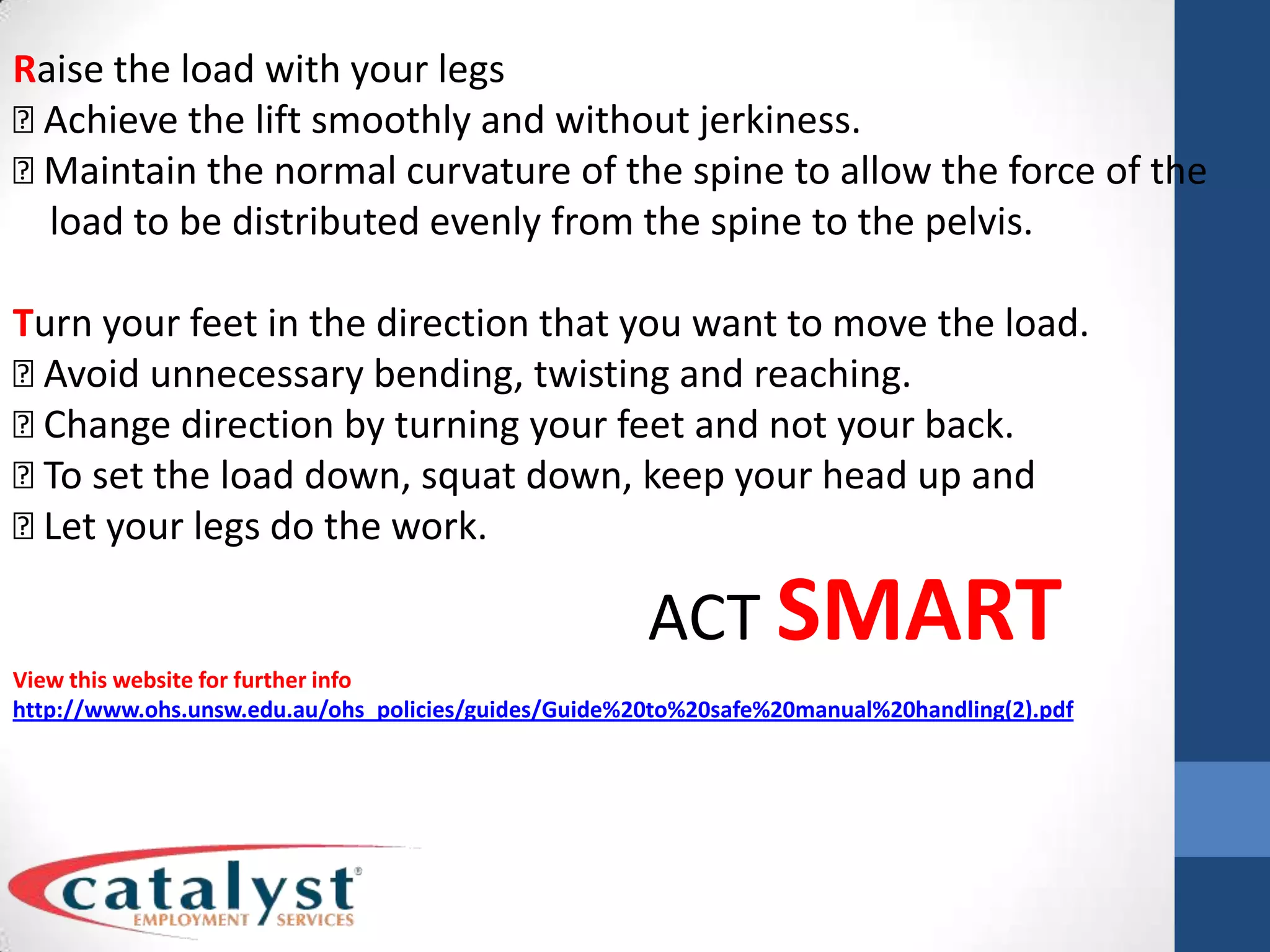 Raise the load with your legs
 Achieve the lift smoothly and without jerkiness.
 Maintain the normal curvature of the spine to allow the force of the load to be distributed evenly from the spine to the pelvis.

Turn your feet in the direction that you want to move the load.
 Avoid unnecessary bending, twisting and reaching.
 Change direction by turning your feet and not your back.
 To set the load down, squat down, keep your head up and
 Let your legs do the work.

ACT SMART

View this website for further info
http://www.ohs.unsw.edu.au/ohs_policies/guides/Guide%20to%20safe%20manual%20handling(2).pdf

catalyst®
EMPLOYMENT SERVICES